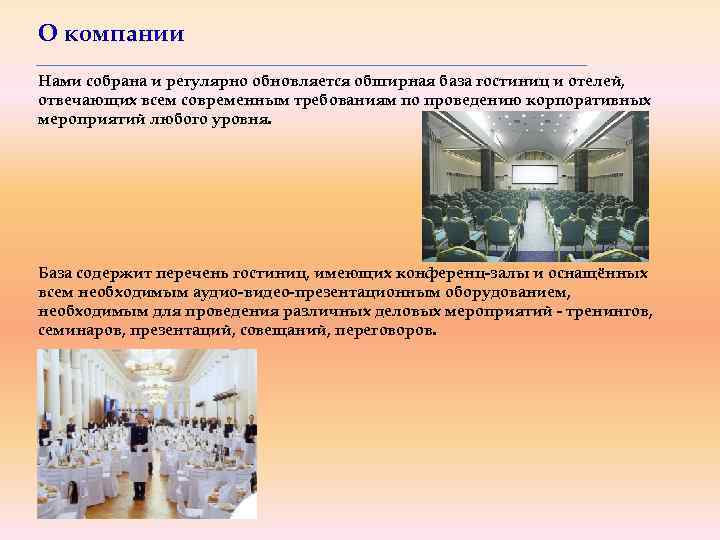 О компании

Нами собрана и регулярно обновляется обширная база гостиниц и отелей, отвечающих всем современным требованиям по проведению корпоративных мероприятий любого уровня.

База содержит перечень гостиниц, имеющих конференц-залы и оснащённых всем необходимым аудио-видео-презентационным оборудованием, необходимым для проведения различных деловых мероприятий - тренингов, семинаров, презентаций, совещаний, переговоров.